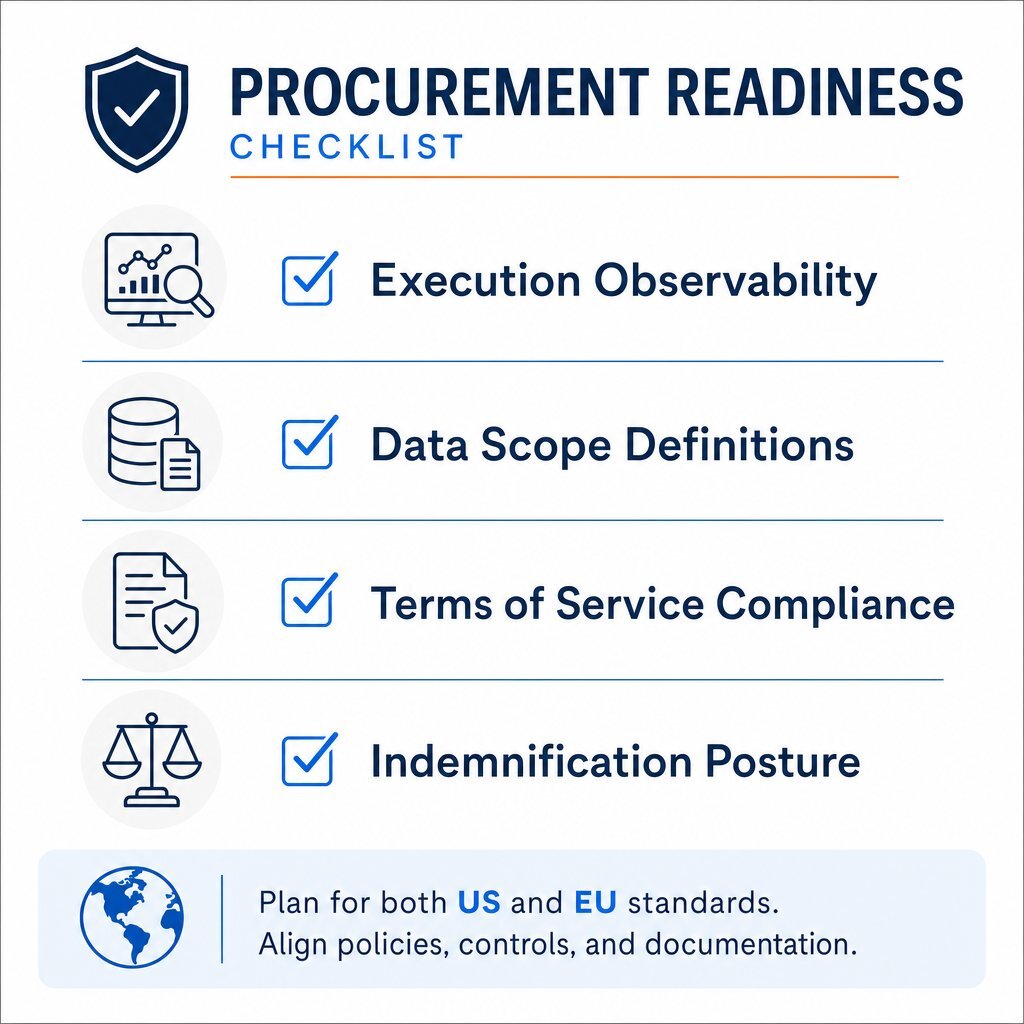 PROCUREMENT READINESS
CHECKLIST

Execution Observability

Data Scope Definitions

Terms of Service Compliance

Indemnification Posture

Plan for both US and EU standards.
Align policies, controls, and documentation.